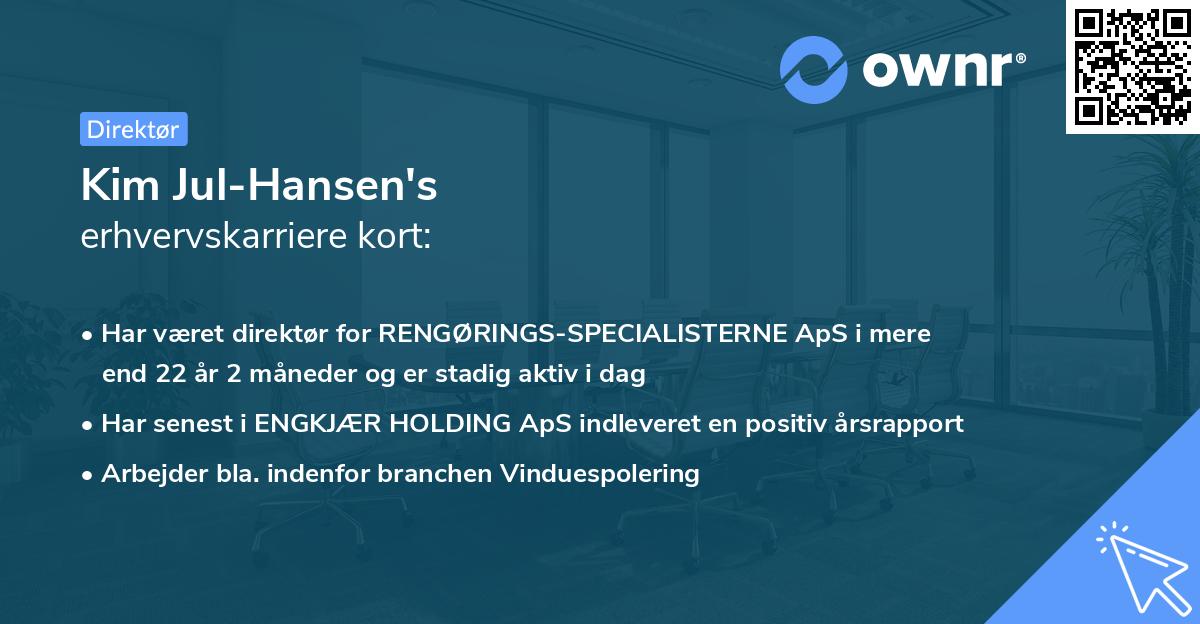 ownr®

Direktør

Kim Jul-Hansen's
erhvervskarriere kort:

• Har været direktør for RENGØRINGS-SPECIALISTERNE ApS i mere end 22 år 2 måneder og er stadig aktiv i dag
• Har senest i ENGKJÆR HOLDING ApS indleveret en positiv årsrapport
• Arbejder bla. indenfor branchen Vinduespolering